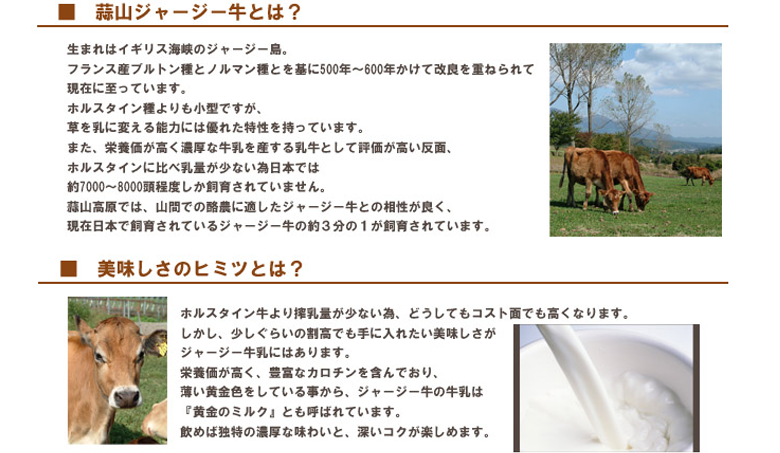 ■ 蒜山ジャージー牛とは？

生まれはイギリス海峡のジャージー島。
フランス産ブルトン種とノルマン種とを基に500年～600年かけて改良を重ねられて現在に至っています。
ホルスタイン種よりも小型ですが、
草を乳に変える能力には優れた特性を持っています。
また、栄養価が高く濃厚な牛乳を産する乳牛として評価が高い反面、
ホルスタインに比べ乳量が少ない為日本では
約7000～8000頭程度しか飼育されていません。
蒜山高原では、山間での酪農に適したジャージー牛との相性が良く、
現在日本で飼育されているジャージー牛の約３分の１が飼育されています。

■ 美味しさのヒミツとは？

ホルスタイン牛より搾乳量が少ない為、どうしてもコスト面でも高くなります。
しかし、少しぐらいの割高でも手に入れたい美味しさが
ジャージー牛乳にはあります。
栄養価が高く、豊富なカロチンを含んでおり、
薄い黄金色をしている事から、ジャージー牛の牛乳は
『黄金のミルク』とも呼ばれています。
飲めば独特の濃厚な味わいと、深いコクが楽しめます。